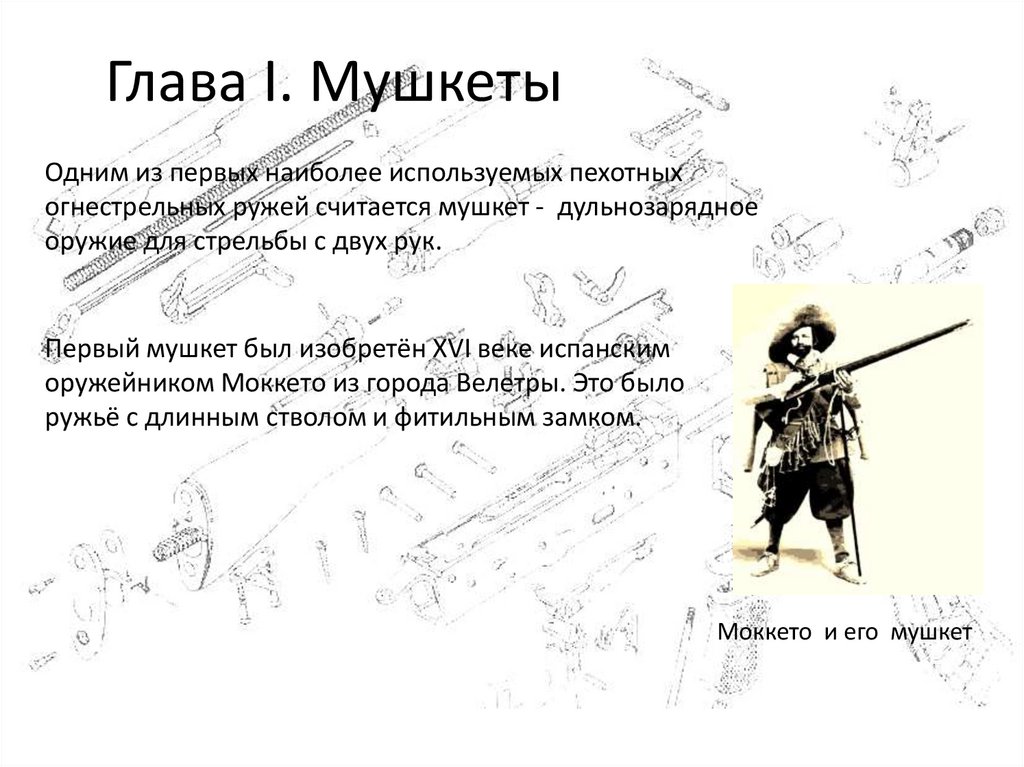 Глава I. Мушкеты

Одним из первых наиболее используемых пехотных огнестрельных ружей считается мушкет - дульнозарядное оружие для стрельбы с двух рук.

Первый мушкет был изобретён XVI веке испанским оружейником Моккето из города Велетры. Это было ружьё с длинным стволом и фитильным замком.

Моккето и его мушкет